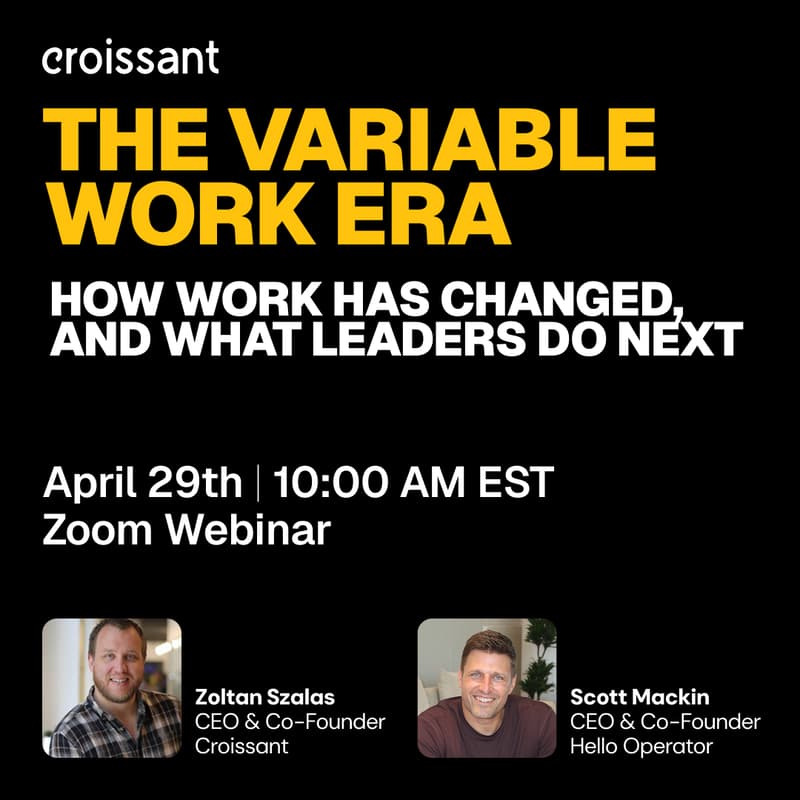 croissant

THE VARIABLE WORK ERA

HOW WORK HAS CHANGED, AND WHAT LEADERS DO NEXT

April 29th | 10:00 AM EST
Zoom Webinar

Zoltan Szalas
CEO & Co-Founder
Croissant

Scott Mackin
CEO & Co-Founder
Hello Operator